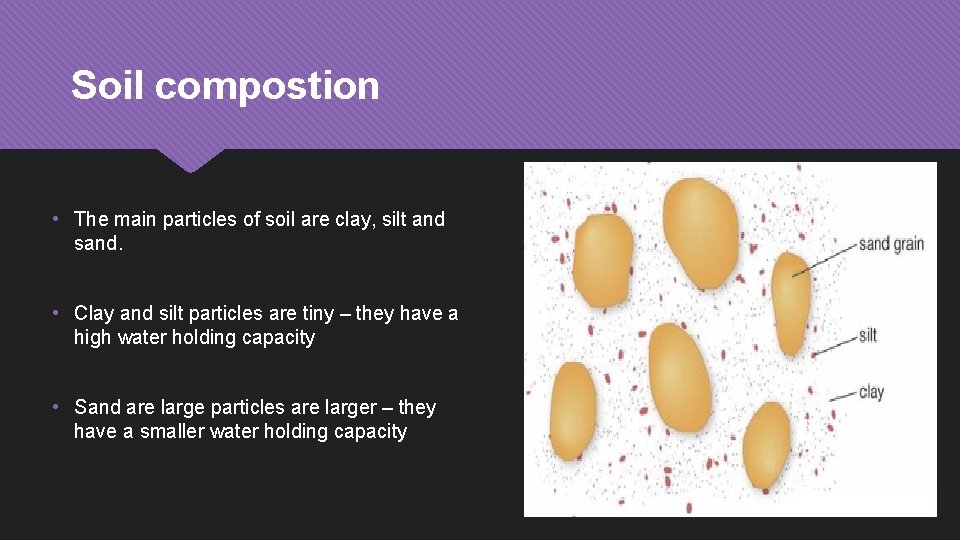 Soil compostion

• The main particles of soil are clay, silt and sand.

• Clay and silt particles are tiny – they have a high water holding capacity

• Sand are large particles are larger – they have a smaller water holding capacity

sand grain

silt

clay